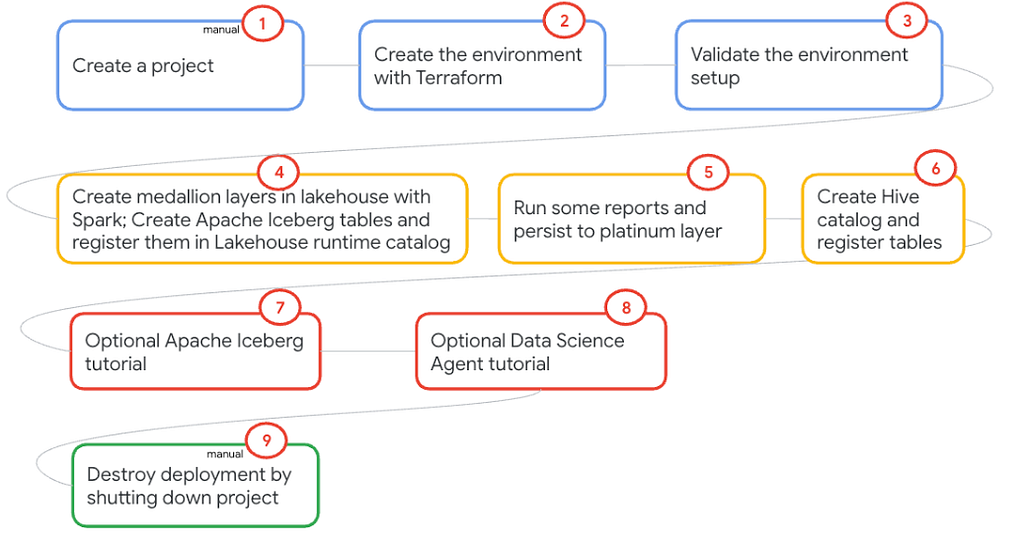 manual
1
Create a project

2
Create the environment with Terraform

3
Validate the environment setup

4
Create medallion layers in lakehouse with Spark; Create Apache Iceberg tables and register them in Lakehouse runtime catalog

5
Run some reports and persist to platinum layer

6
Create Hive catalog and register tables

7
Optional Apache Iceberg tutorial

8
Optional Data Science Agent tutorial

manual
9
Destroy deployment by shutting down project